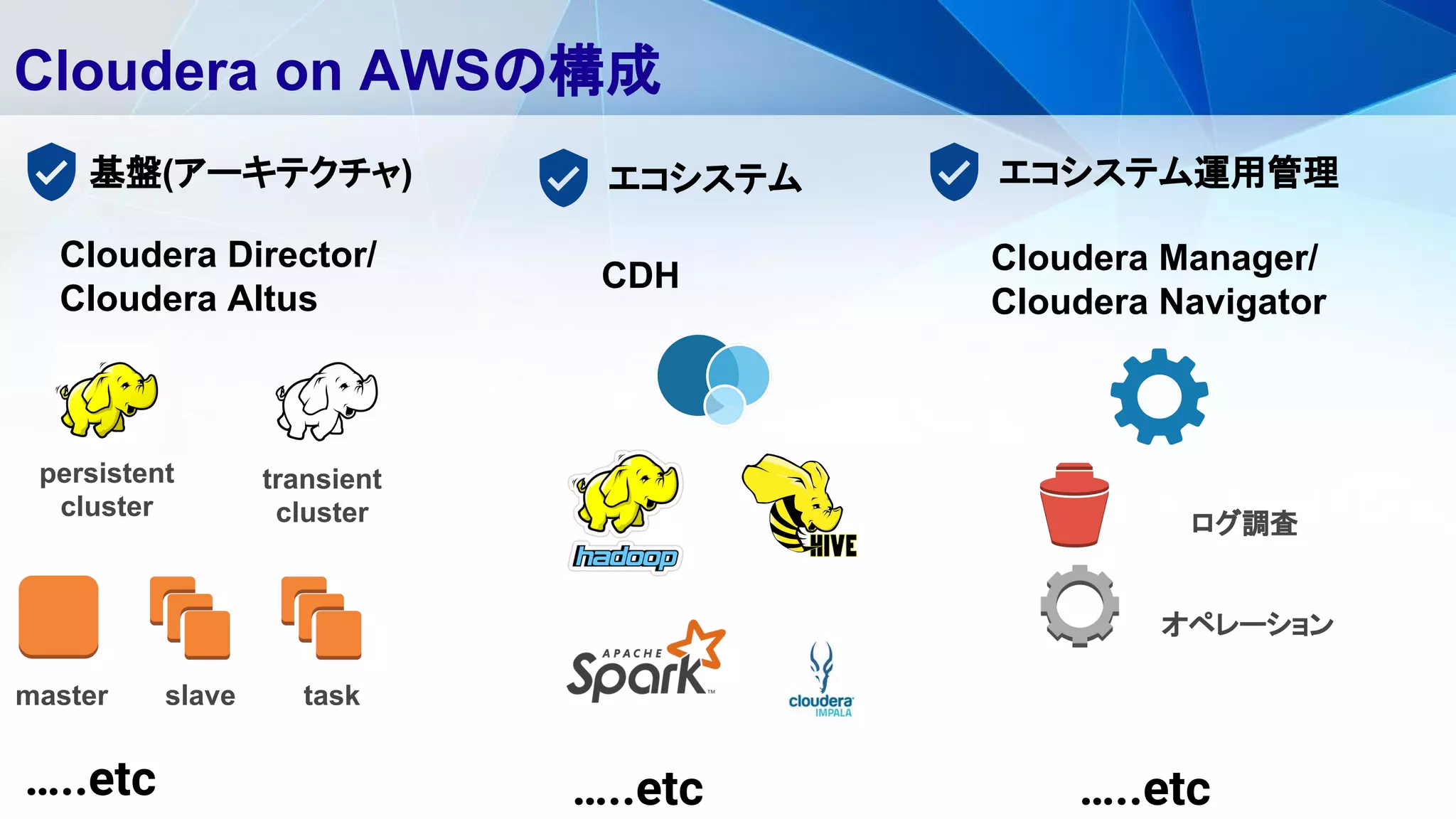 Cloudera on AWSの構成

基盤(アーキテクチャ)

Cloudera Director/
Cloudera Altus

persistent cluster

transient cluster

master

slave

task

.....etc

エコシステム

CDH

hadoop

HIVE

APACHE Spark

cloudera IMPALA

.....etc

エコシステム運用管理

Cloudera Manager/
Cloudera Navigator

ログ調査

オペレーション

.....etc